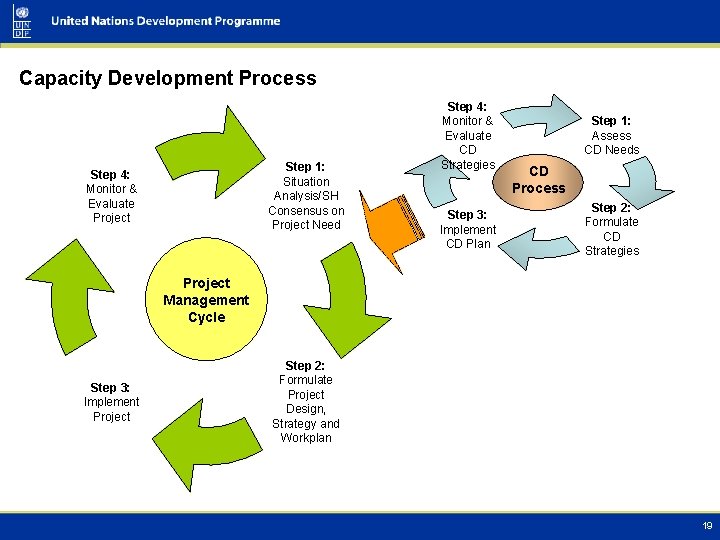 UN
DP

United Nations Development Programme

Capacity Development Process

Step 4: Monitor & Evaluate Project

Step 1: Situation Analysis/SH Consensus on Project Need

Project Management Cycle

Step 3: Implement Project

Step 2: Formulate Project Design, Strategy and Workplan

Step 4: Monitor & Evaluate CD Strategies

Step 1: Assess CD Needs

CD Process

Step 3: Implement CD Plan

Step 2: Formulate CD Strategies

19